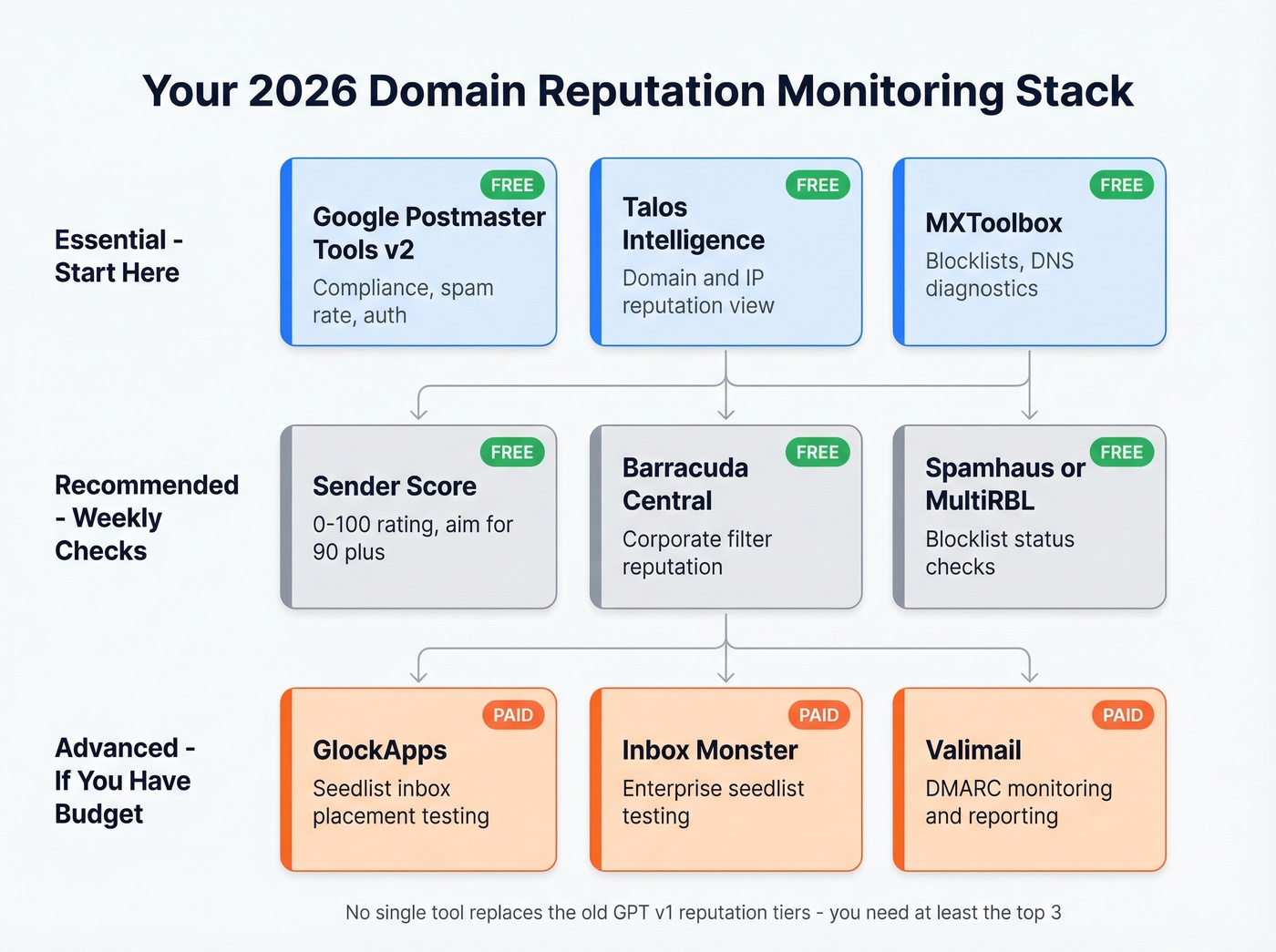 Your 2026 Domain Reputation Monitoring Stack

Essential - Start Here

FREE
Google Postmaster Tools v2
Compliance, spam rate, auth

FREE
Talos Intelligence
Domain and IP reputation view

FREE
MXToolbox
Blocklists, DNS diagnostics

Recommended - Weekly Checks

FREE
Sender Score
0-100 rating, aim for 90 plus

FREE
Barracuda Central
Corporate filter reputation

FREE
Spamhaus or MultiRBL
Blocklist status checks

Advanced - If You Have Budget

PAID
GlockApps
Seedlist inbox placement testing

PAID
Inbox Monster
Enterprise seedlist testing

PAID
Valimail
DMARC monitoring and reporting

No single tool replaces the old GPT v1 reputation tiers - you need at least the top 3